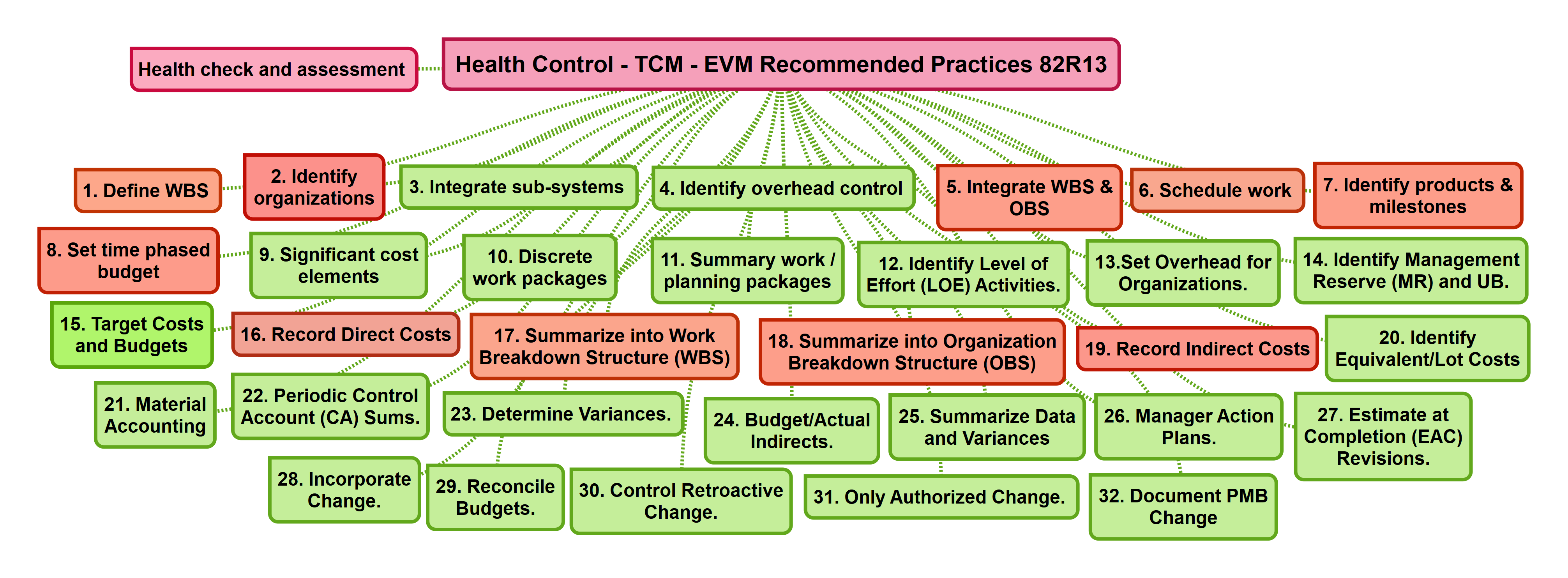 Health check and assessment

Health Control - TCM - EVM Recommended Practices 82R13

1. Define WBS

2. Identify organizations

3. Integrate sub-systems

4. Identify overhead control

5. Integrate WBS & OBS

6. Schedule work

7. Identify products & milestones

8. Set time phased budget

9. Significant cost elements

10. Discrete work packages

11. Summary work / planning packages

12. Identify Level of Effort (LOE) Activities.

13.Set Overhead for Organizations.

14. Identify Management Reserve (MR) and UB.

15. Target Costs and Budgets

16. Record Direct Costs

17. Summarize into Work Breakdown Structure (WBS)

18. Summarize into Organization Breakdown Structure (OBS)

19. Record Indirect Costs

20. Identify Equivalent/Lot Costs

21. Material Accounting

22. Periodic Control Account (CA) Sums.

23. Determine Variances.

24. Budget/Actual Indirects.

25. Summarize Data and Variances

26. Manager Action Plans.

27. Estimate at Completion (EAC) Revisions.

28. Incorporate Change.

29. Reconcile Budgets.

30. Control Retroactive Change.

31. Only Authorized Change.

32. Document PMB Change